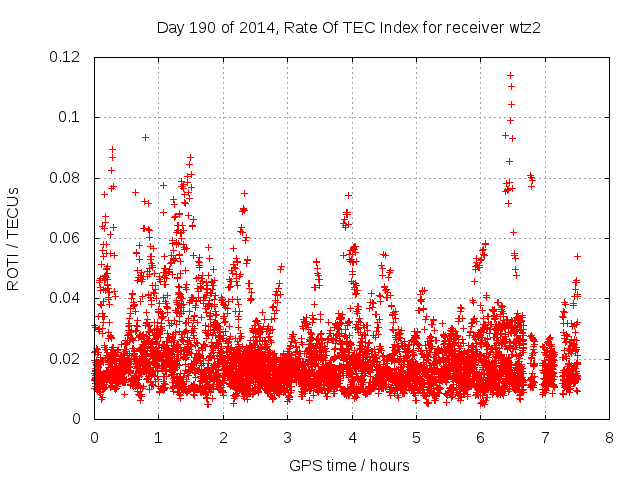 Day 190 of 2014, Rate Of TEC Index for receiver wtz2

ROTI / TECUs

0.12
0.1
0.08
0.06
0.04
0.02
0

0 1 2 3 4 5 6 7 8

GPS time / hours